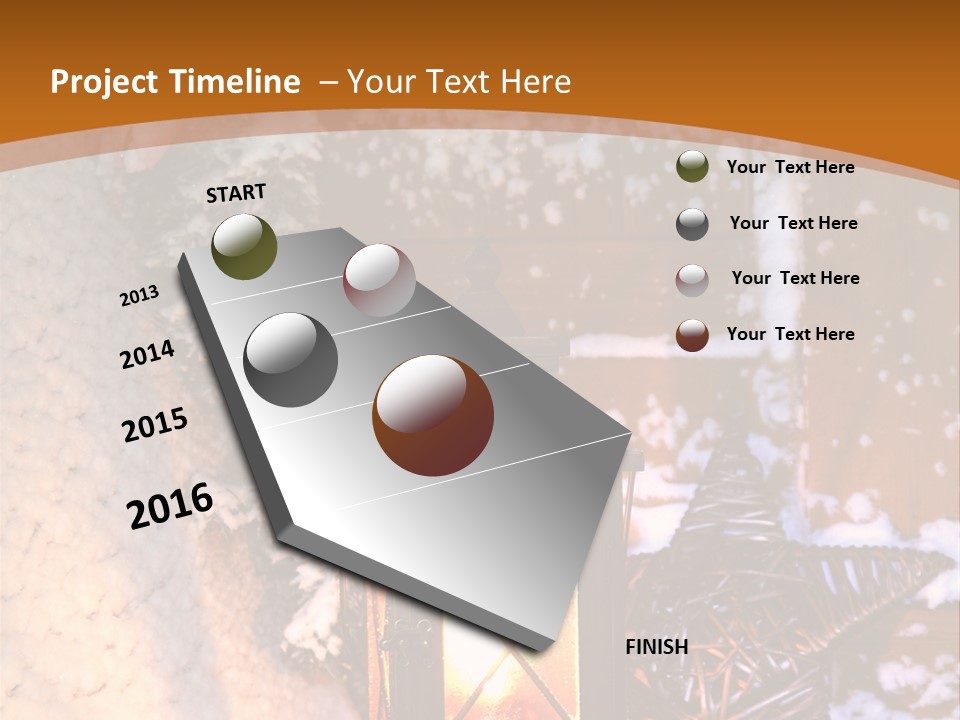 Project Timeline – Your Text Here

START

2013

2014

2015

2016

FINISH

Your Text Here

Your Text Here

Your Text Here

Your Text Here